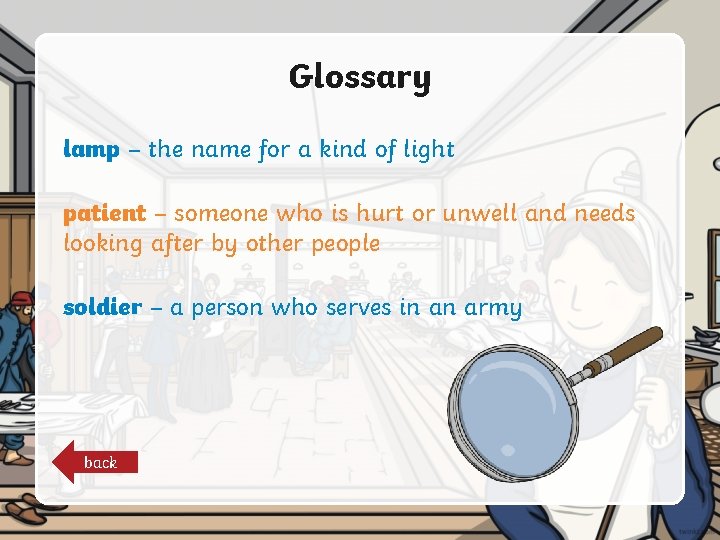 Glossary

lamp – the name for a kind of light

patient – someone who is hurt or unwell and needs looking after by other people

soldier – a person who serves in an army

back